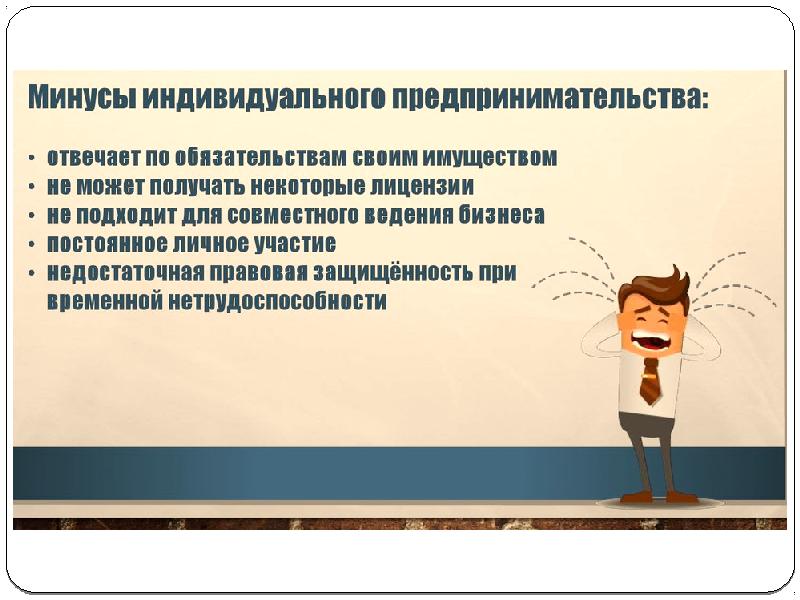 Минусы индивидуального предпринимательства:

• отвечает по обязательствам своим имуществом
• не может получать некоторые лицензии
• не подходит для совместного ведения бизнеса
• постоянное личное участие
• недостаточная правовая защищённость при временной нетрудоспособности